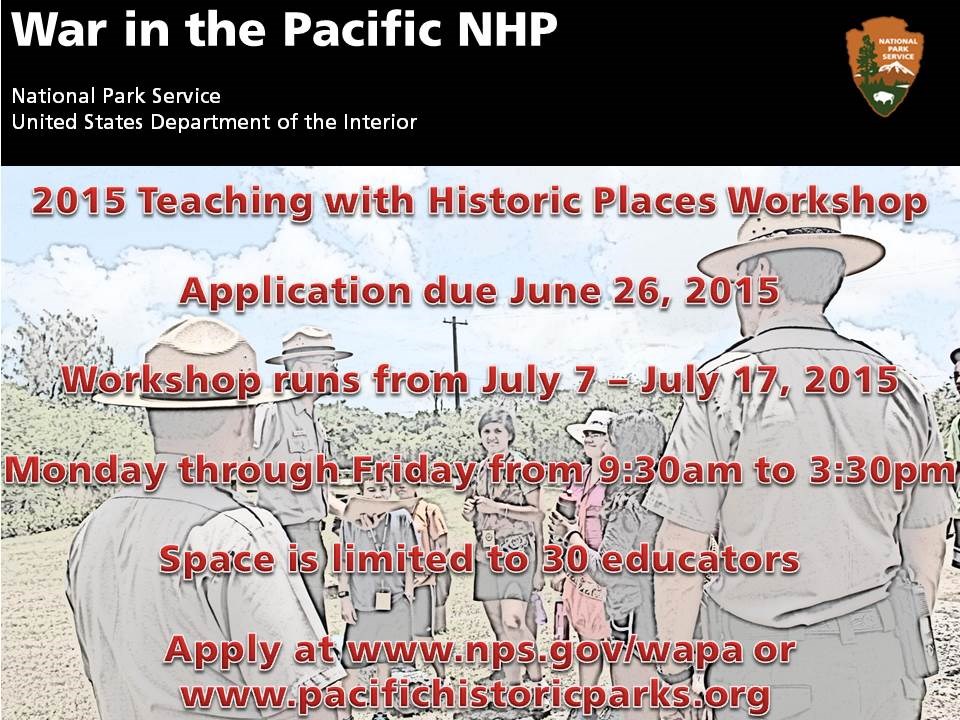 War in the Pacific NHP

National Park Service
United States Department of the Interior

NATIONAL PARK SERVICE

2015 Teaching with Historic Places Workshop

Application due June 26, 2015

Workshop runs from July 7 – July 17, 2015

Monday through Friday from 9:30am to 3:30pm

Space is limited to 30 educators

Apply at www.nps.gov/wapa or www.pacifichistoricparks.org